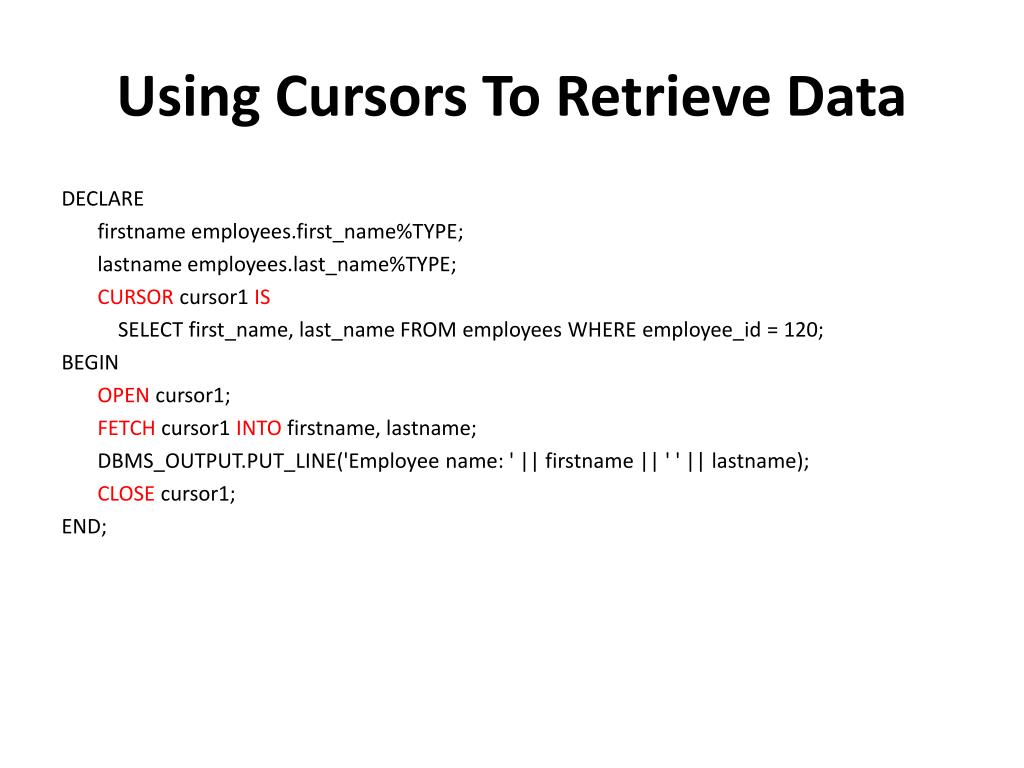 Using Cursors To Retrieve Data

DECLARE
firstname employees.first_name%TYPE;
lastname employees.last_name%TYPE;
CURSOR cursor1 IS
SELECT first_name, last_name FROM employees WHERE employee_id = 120;
BEGIN
OPEN cursor1;
FETCH cursor1 INTO firstname, lastname;
DBMS_OUTPUT.PUT_LINE('Employee name: ' || firstname || ' ' || lastname);
CLOSE cursor1;
END;